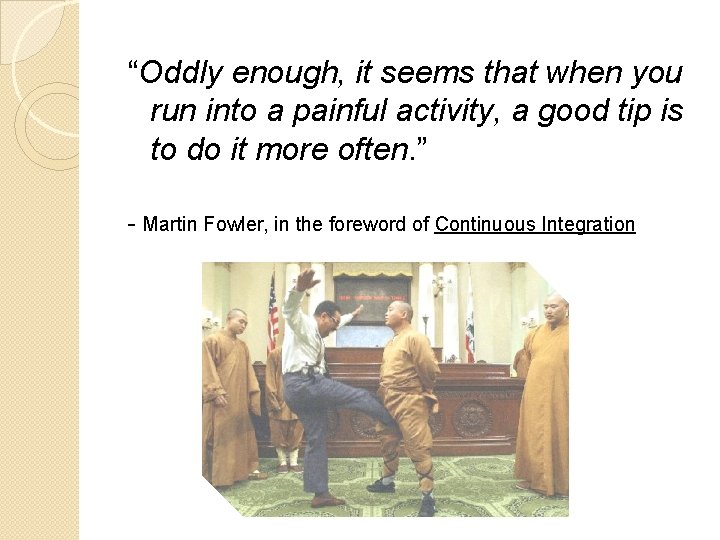 “Oddly enough, it seems that when you run into a painful activity, a good tip is to do it more often.”

- Martin Fowler, in the foreword of Continuous Integration